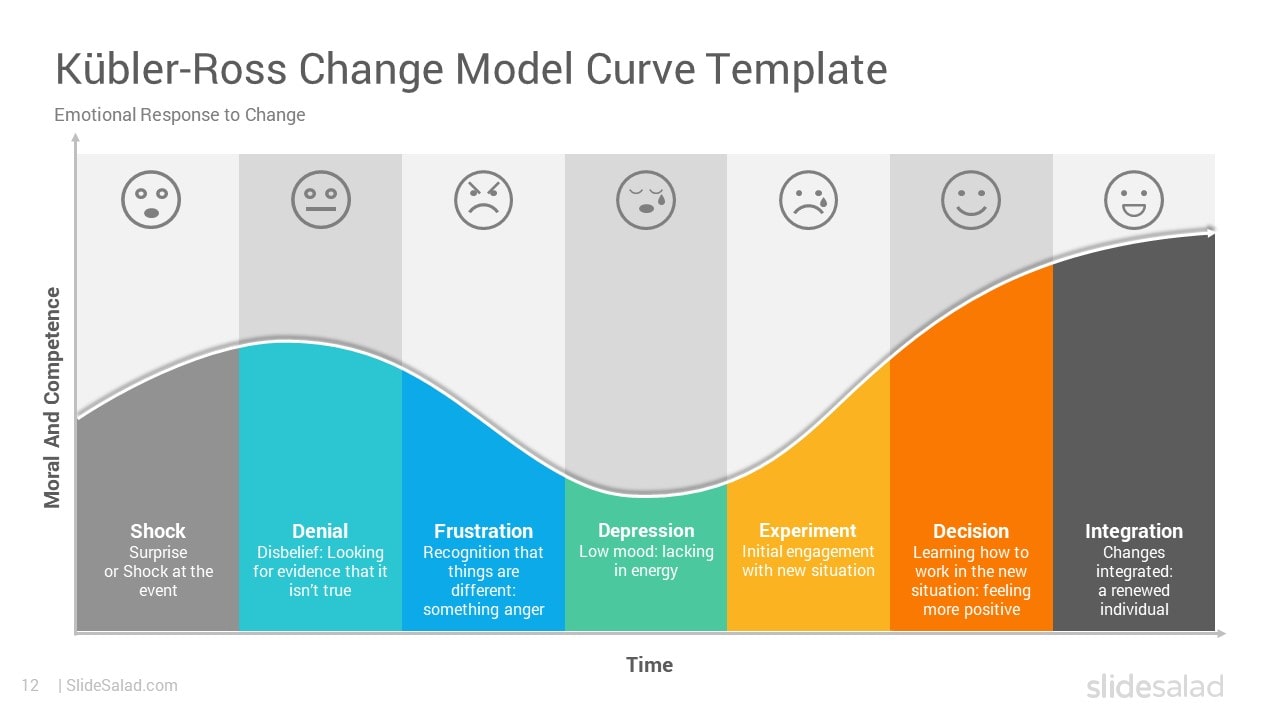 Kübler-Ross Change Model Curve Template

Emotional Response to Change

Moral And Competence

Shock
Surprise or Shock at the event

Denial
Disbelief: Looking for evidence that it isn't true

Frustration
Recognition that things are different: something anger

Depression
Low mood: lacking in energy

Experiment
Initial engagement with new situation

Decision
Learning how to work in the new situation: feeling more positive

Integration
Changes integrated: a renewed individual

Time

12 | SlideSalad.com

slidesalad